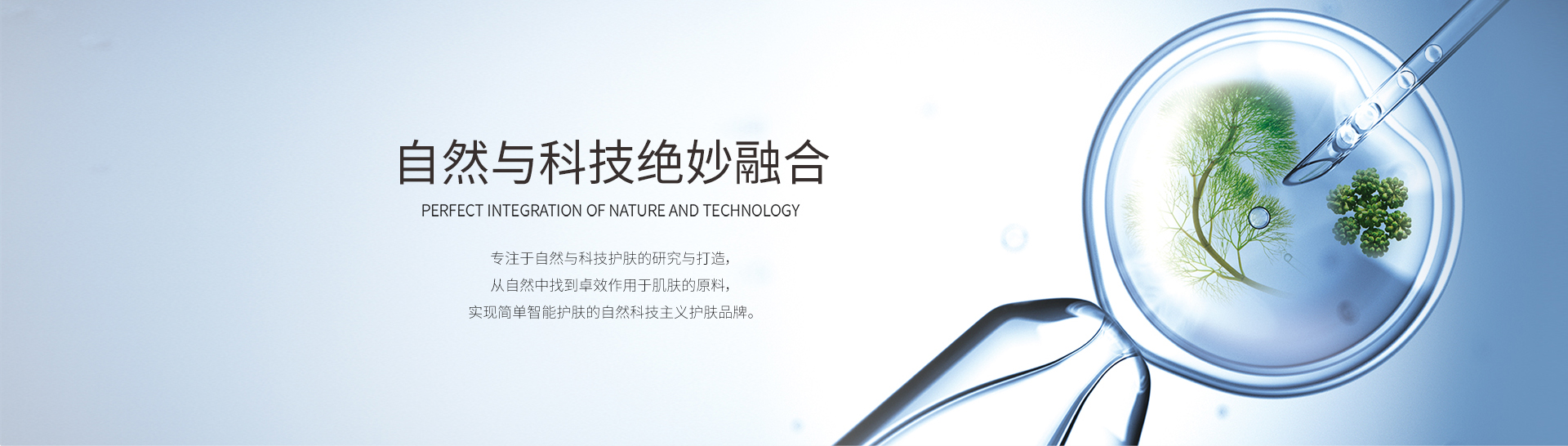 自然与科技绝妙融合

PERFECT INTEGRATION OF NATURE AND TECHNOLOGY

专注于自然与科技护肤的研究与打造，
从自然中找到卓效作用于肌肤的原料，
实现简单智能护肤的自然科技主义护肤品牌。